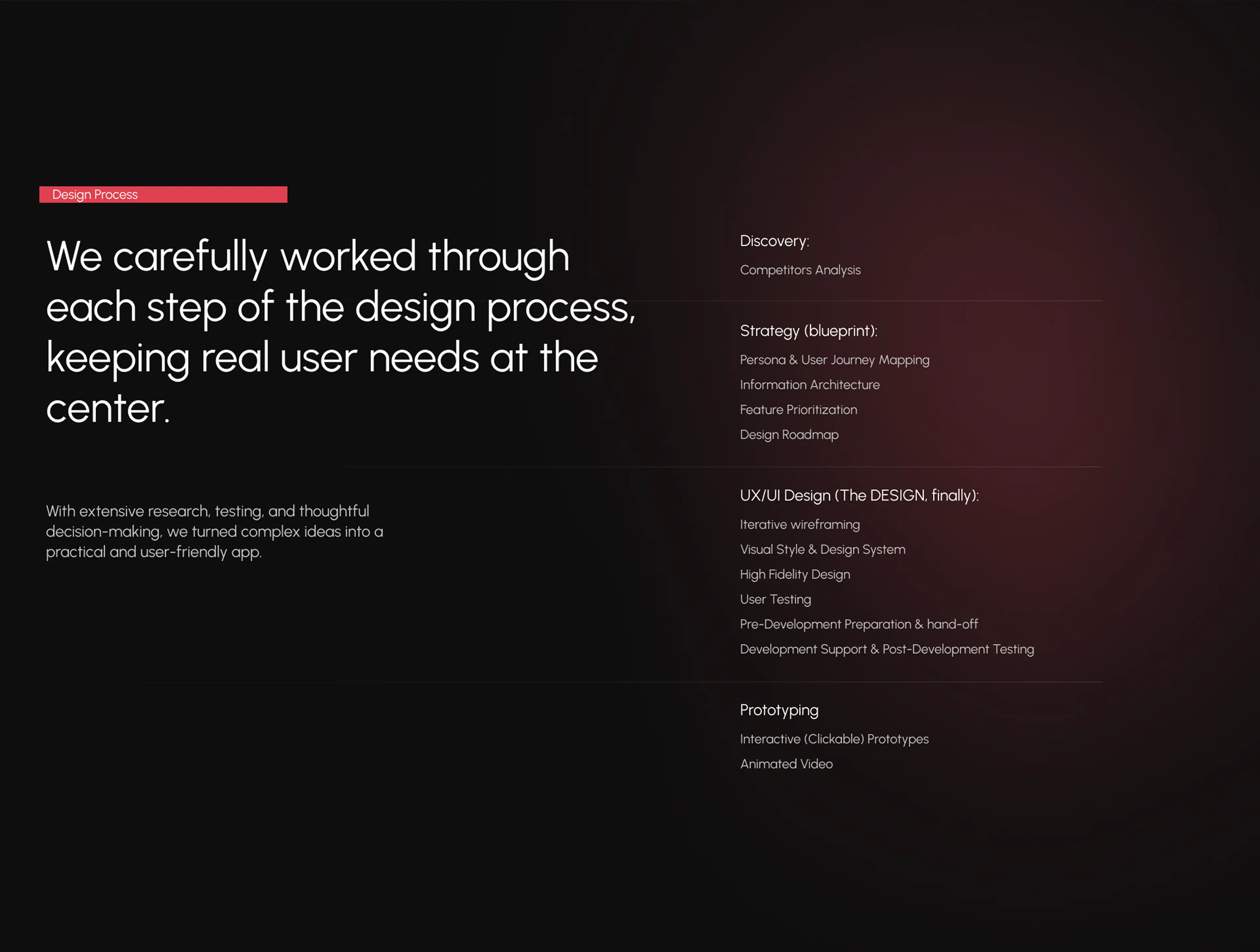 Design Process

We carefully worked through each step of the design process, keeping real user needs at the center.

With extensive research, testing, and thoughtful decision-making, we turned complex ideas into a practical and user-friendly app.

Discovery:

Competitors Analysis

Strategy (blueprint):

Persona & User Journey Mapping

Information Architecture

Feature Prioritization

Design Roadmap

UX/UI Design (The DESIGN, finally):

Iterative wireframing

Visual Style & Design System

High Fidelity Design

User Testing

Pre-Development Preparation & hand-off

Development Support & Post-Development Testing

Prototyping

Interactive (Clickable) Prototypes

Animated Video